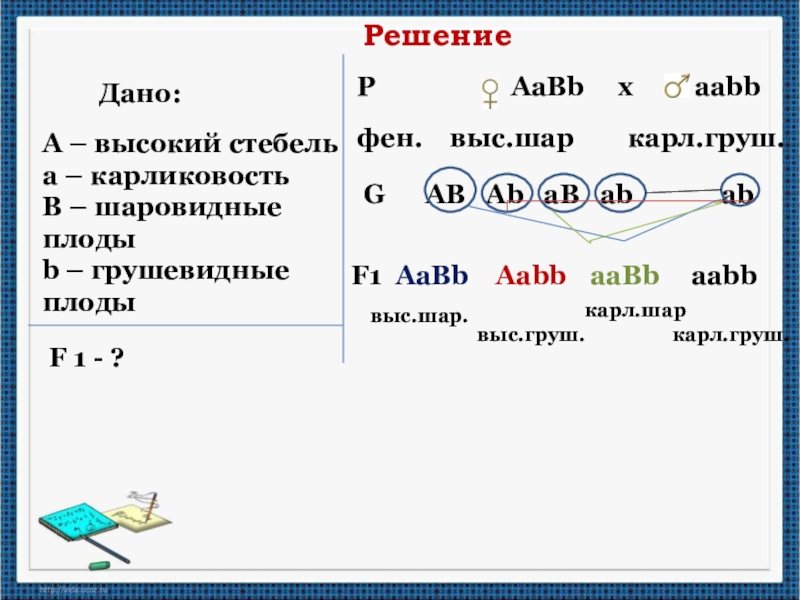 Решение

Дано:

А – высокий стебель
а – карликовость
В – шаровидные плоды
b – грушевидные плоды

F 1 - ?

P ♀ AaBb x ♂ aabb

фен. выс.шар карл.груш.

G AB Ab aB ab ab

F1 AaBb Aabb aaBb aabb

выс.шар. выс.груш. карл.шар карл.груш.